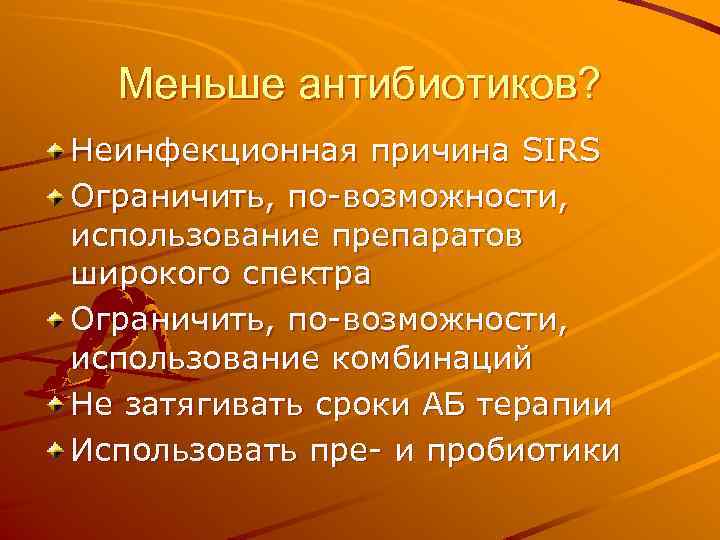 Меньше антибиотиков?

Неинфекционная причина SIRS

Ограничить, по-возможности, использование препаратов широкого спектра

Ограничить, по-возможности, использование комбинаций

Не затягивать сроки АБ терапии

Использовать пре- и пробиотики